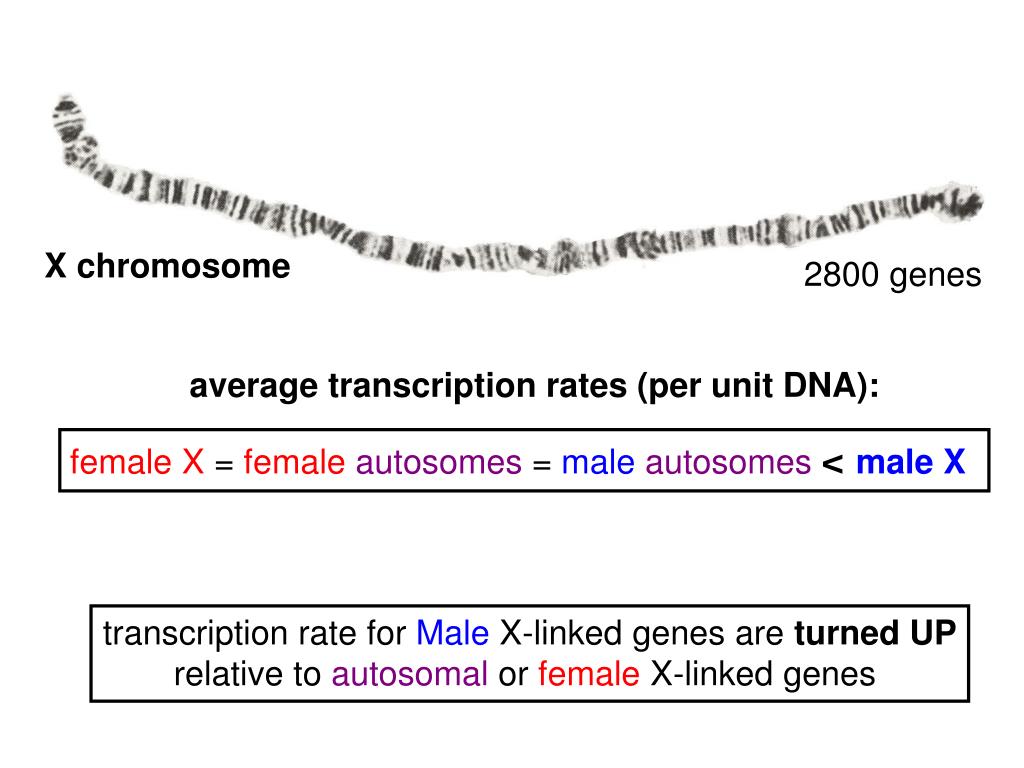 X chromosome

2800 genes

average transcription rates (per unit DNA):

female X = female autosomes = male autosomes < male X

transcription rate for Male X-linked genes are turned UP relative to autosomal or female X-linked genes